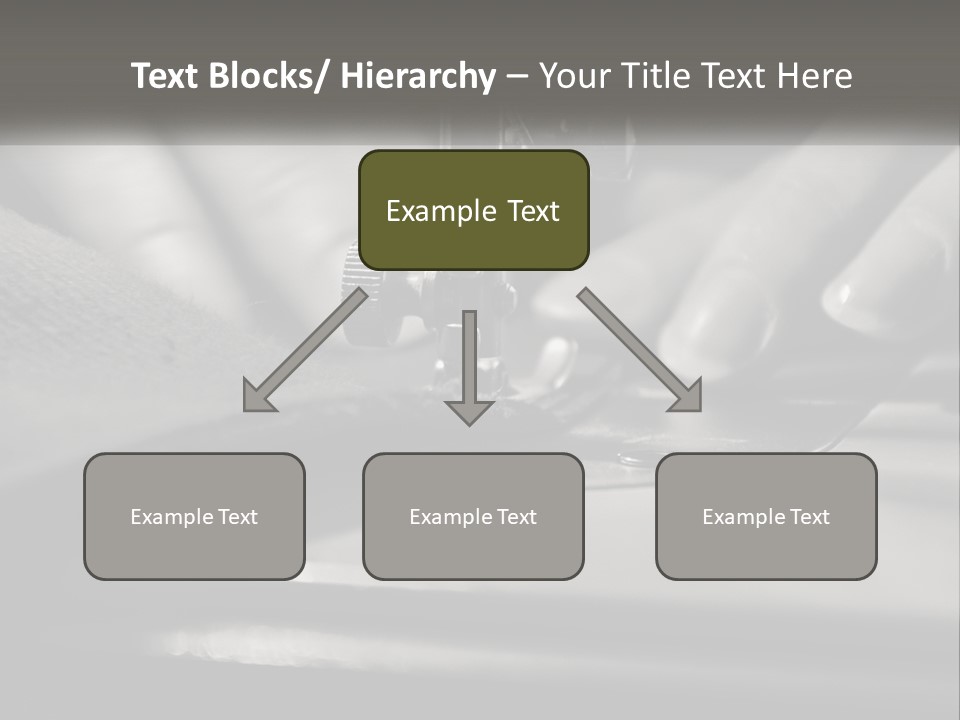 Text Blocks/ Hierarchy – Your Title Text Here

Example Text

Example Text

Example Text

Example Text